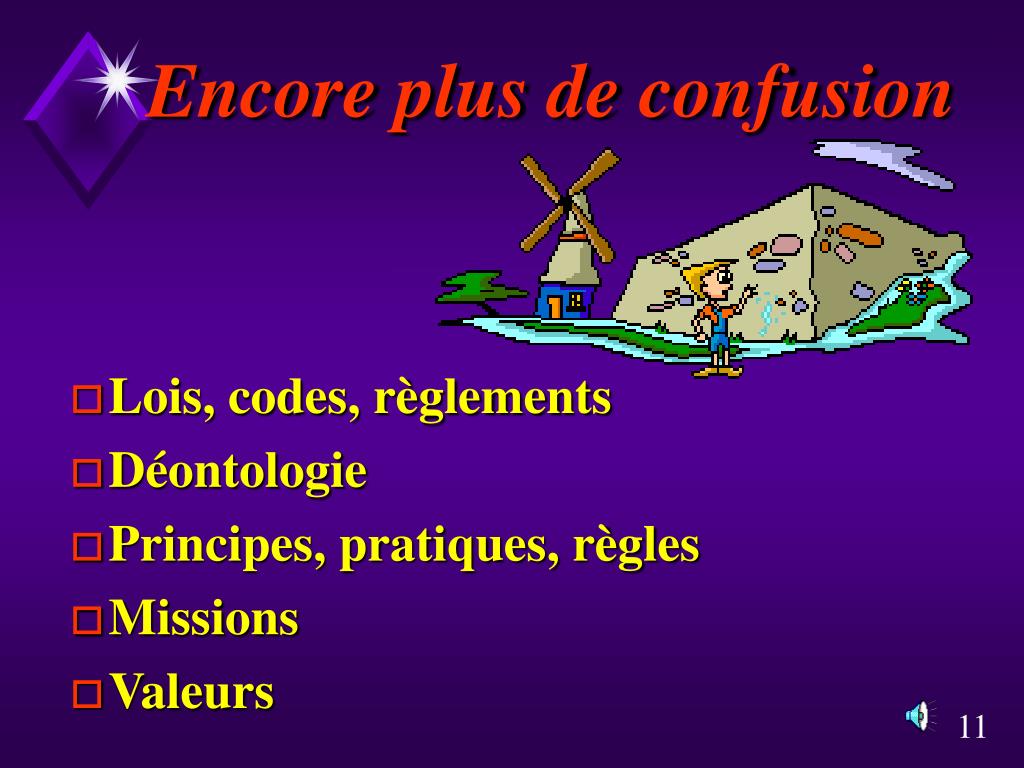 Encore plus de confusion

Lois, codes, règlements
Déontologie
Principes, pratiques, règles
Missions
Valeurs

11